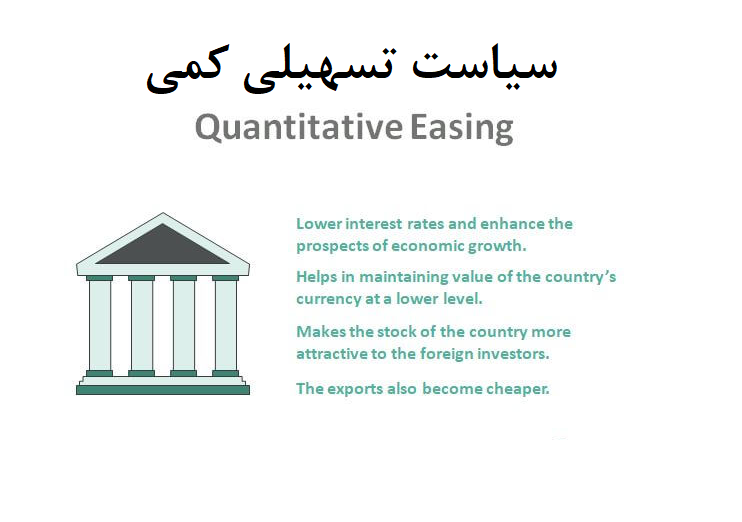 سیاست تسهیلی کمی

Quantitative Easing

Lower interest rates and enhance the prospects of economic growth.

Helps in maintaining value of the country's currency at a lower level.

Makes the stock of the country more attractive to the foreign investors.

The exports also become cheaper.